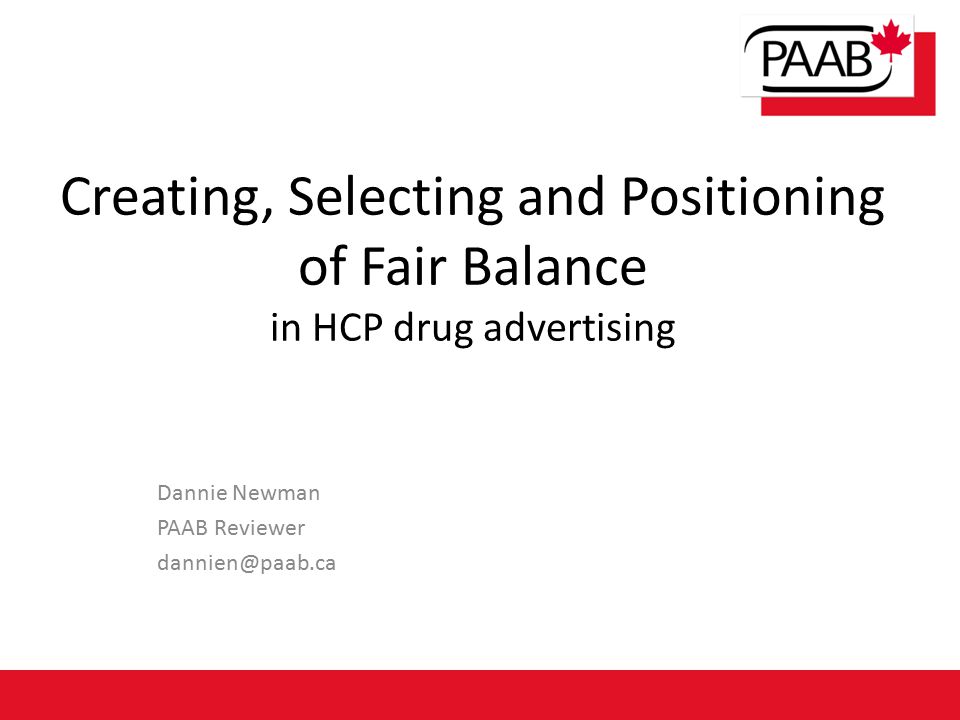 PAAB

Creating, Selecting and Positioning of Fair Balance
in HCP drug advertising

Dannie Newman
PAAB Reviewer
dannien@paab.ca